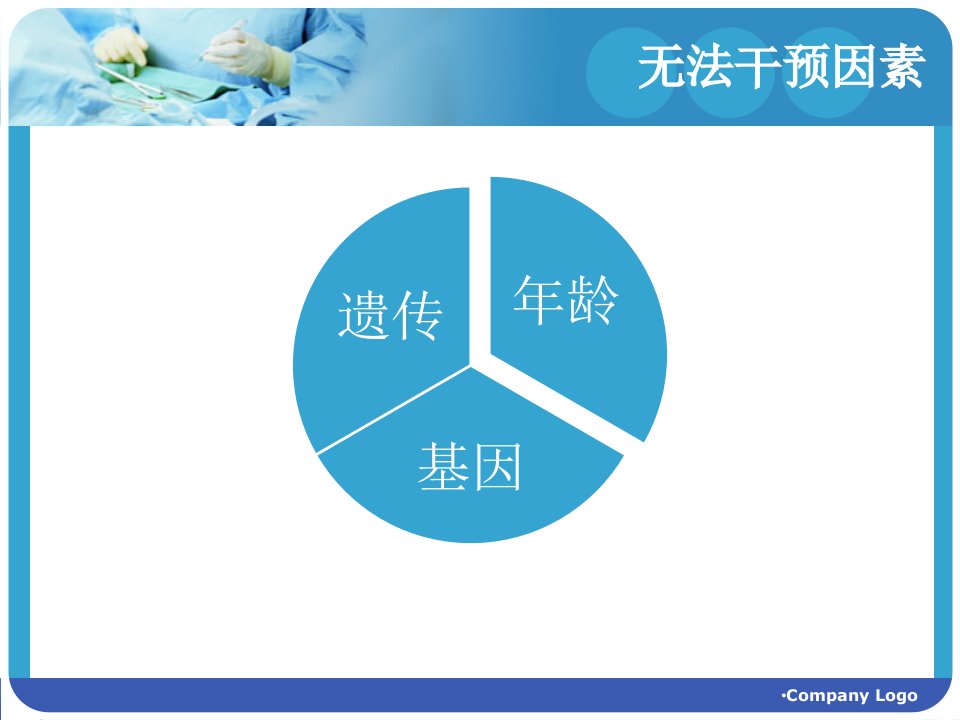 无法干预因素

遗传

年龄

基因

·Company Logo